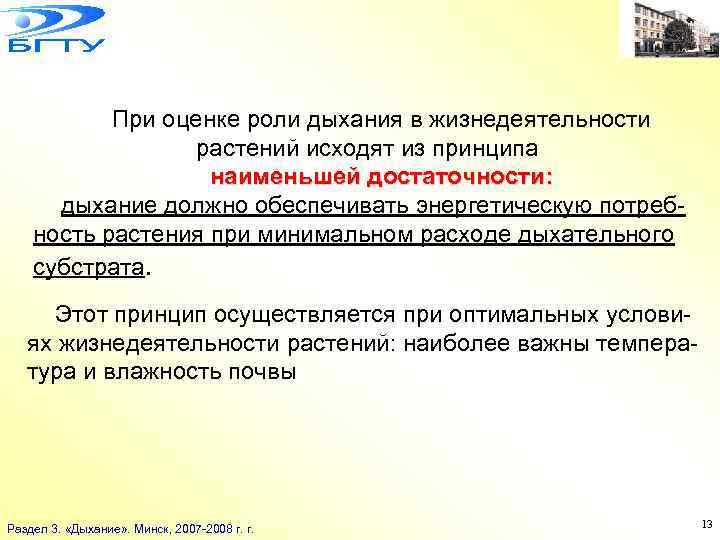 БГТУ

При оценке роли дыхания в жизнедеятельности растений исходят из принципа наименьшей достаточности:

дыхание должно обеспечивать энергетическую потребность растения при минимальном расходе дыхательного субстрата.

Этот принцип осуществляется при оптимальных условиях жизнедеятельности растений: наиболее важны температура и влажность почвы

Раздел 3. «Дыхание». Минск, 2007-2008 г. г.

13